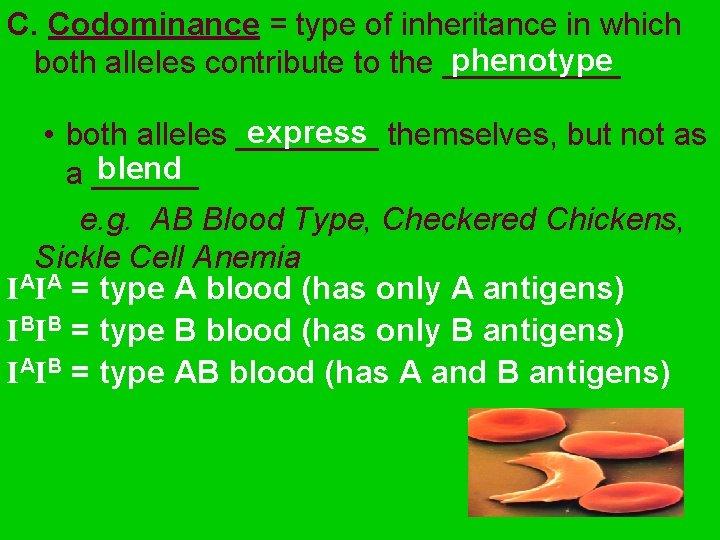 C. Codominance = type of inheritance in which both alleles contribute to the phenotype

• both alleles express themselves, but not as a blend

e.g. AB Blood Type, Checkered Chickens, Sickle Cell Anemia

$I^AI^A$ = type A blood (has only A antigens)
$I^BI^B$ = type B blood (has only B antigens)
$I^AI^B$ = type AB blood (has A and B antigens)